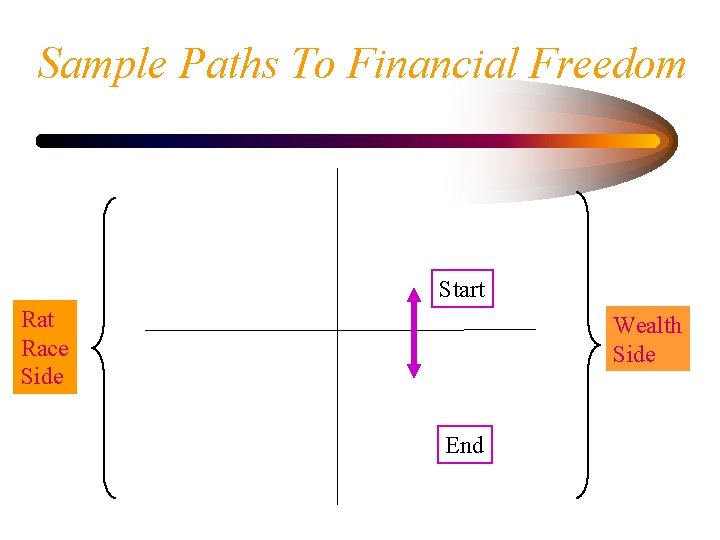 Sample Paths To Financial Freedom

Rat Race Side

Start

End

Wealth Side